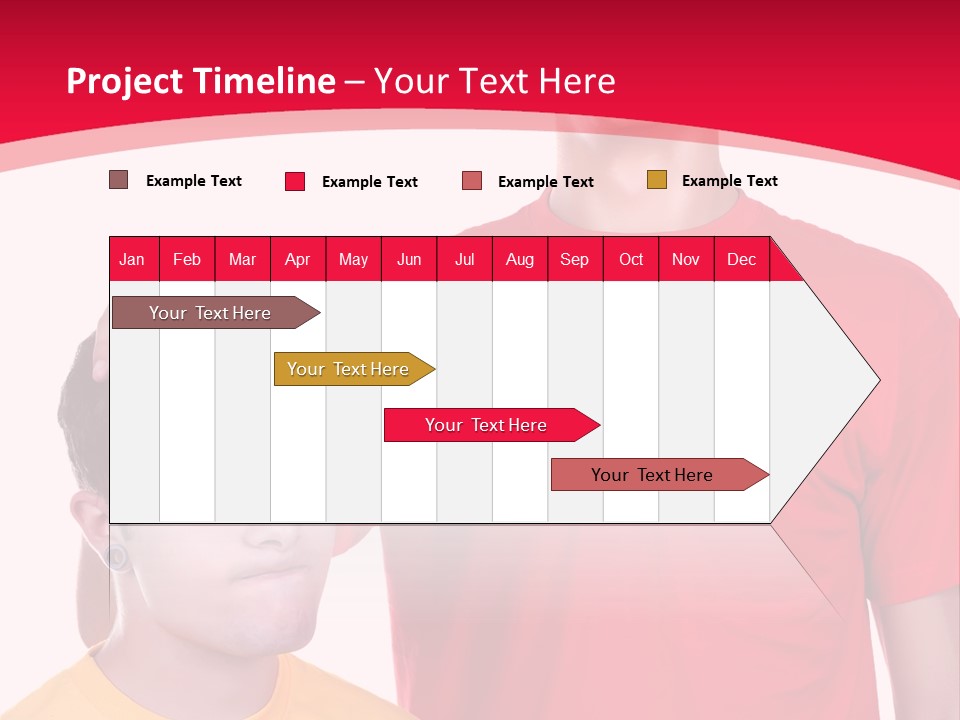 Project Timeline – Your Text Here

Example Text
Example Text
Example Text
Example Text

| Jan | Feb | Mar | Apr | May | Jun | Jul | Aug | Sep | Oct | Nov | Dec |
|---|---|---|---|---|---|---|---|---|---|---|---|

Your Text Here

Your Text Here

Your Text Here

Your Text Here